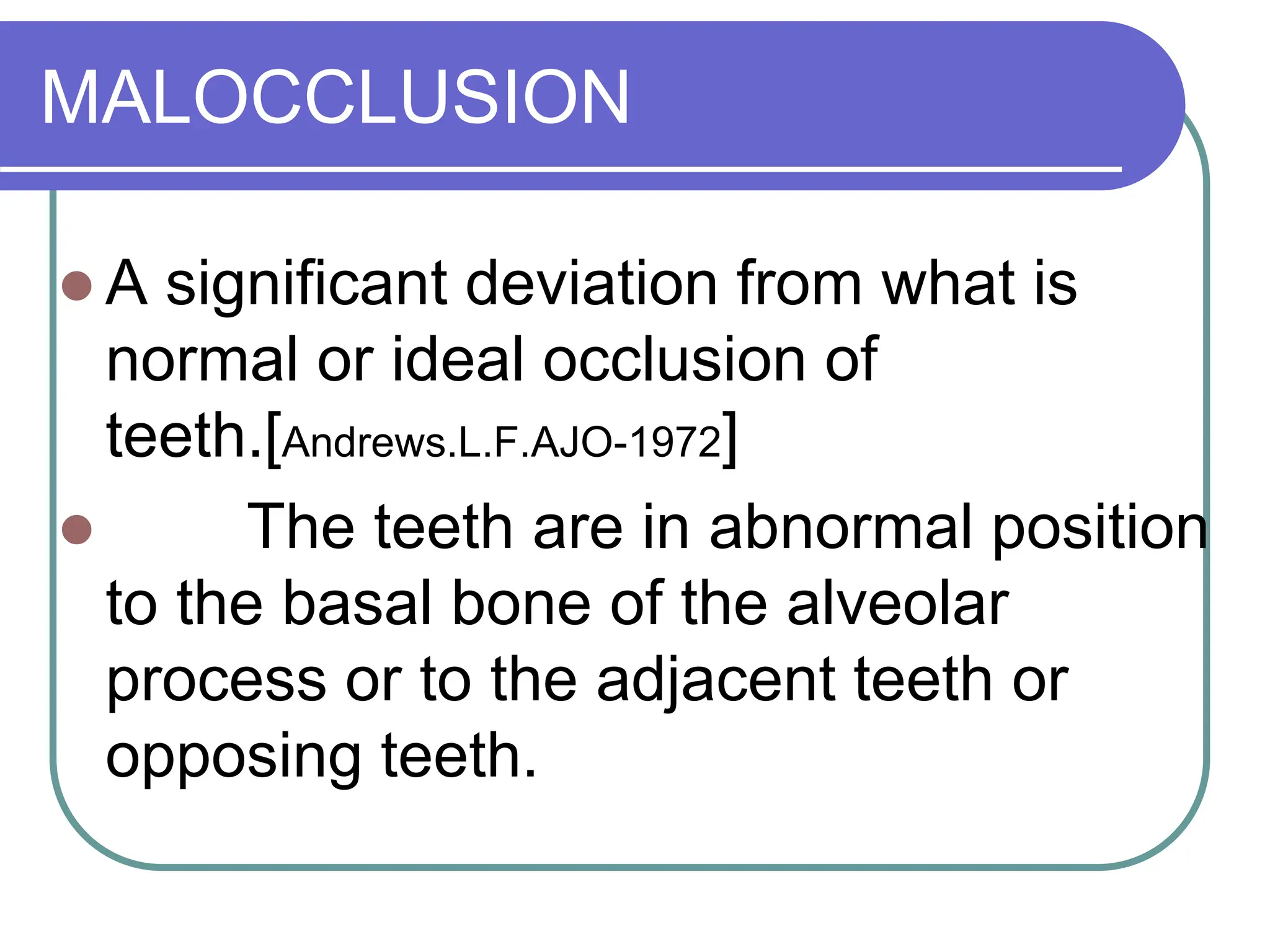 MALOCCLUSION

A significant deviation from what is normal or ideal occlusion of teeth.[Andrews.L.F.AJO-1972]

The teeth are in abnormal position to the basal bone of the alveolar process or to the adjacent teeth or opposing teeth.